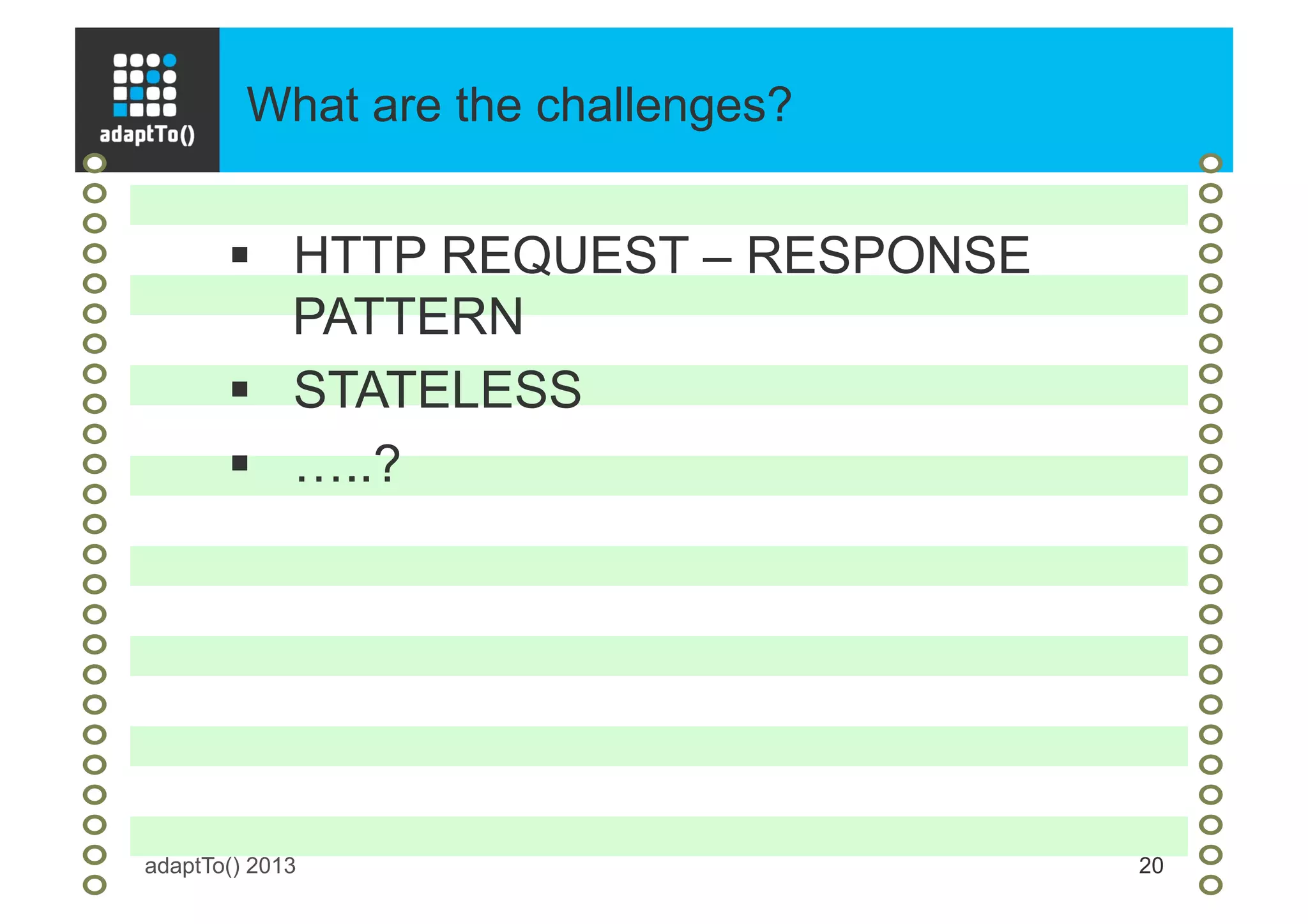 adaptTo()

What are the challenges?

▪ HTTP REQUEST – RESPONSE PATTERN

▪ STATELESS

▪ …..?

adaptTo() 2013

20